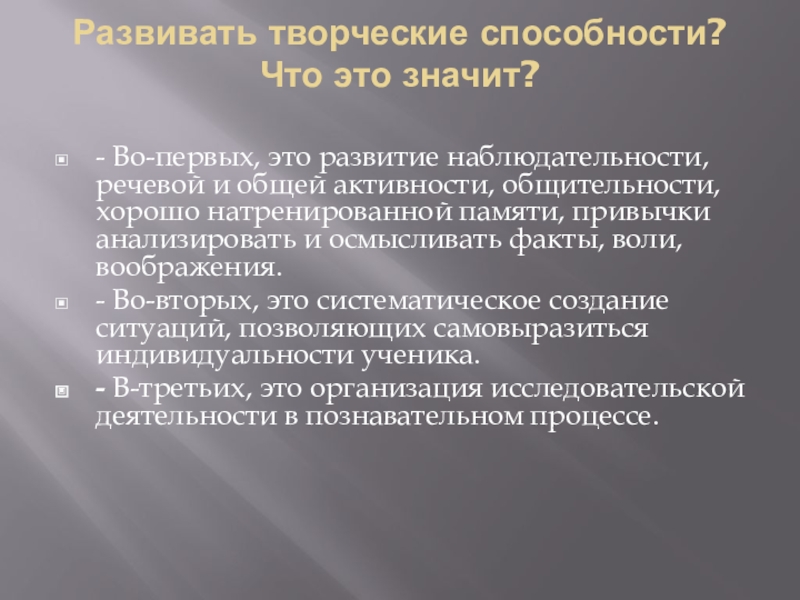 Развивать творческие способности? Что это значит?

- Во-первых, это развитие наблюдательности, речевой и общей активности, общительности, хорошо натренированной памяти, привычки анализировать и осмысливать факты, воли, воображения.

- Во-вторых, это систематическое создание ситуаций, позволяющих самовыразиться индивидуальности ученика.

- В-третьих, это организация исследовательской деятельности в познавательном процессе.